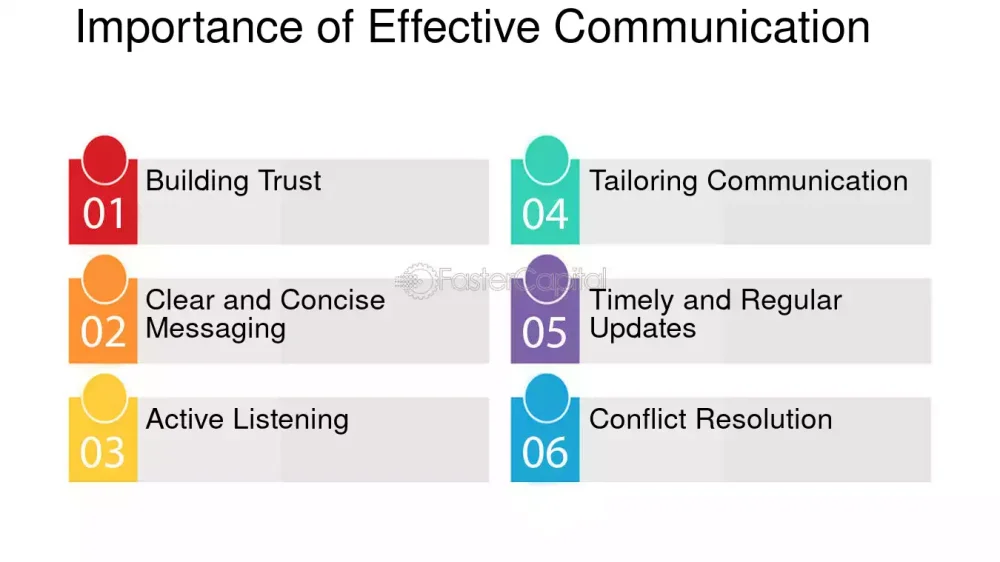 Importance of Effective Communication

01 Building Trust

02 Clear and Concise Messaging

03 Active Listening

04 Tailoring Communication

05 Timely and Regular Updates

06 Conflict Resolution

FasterCapital